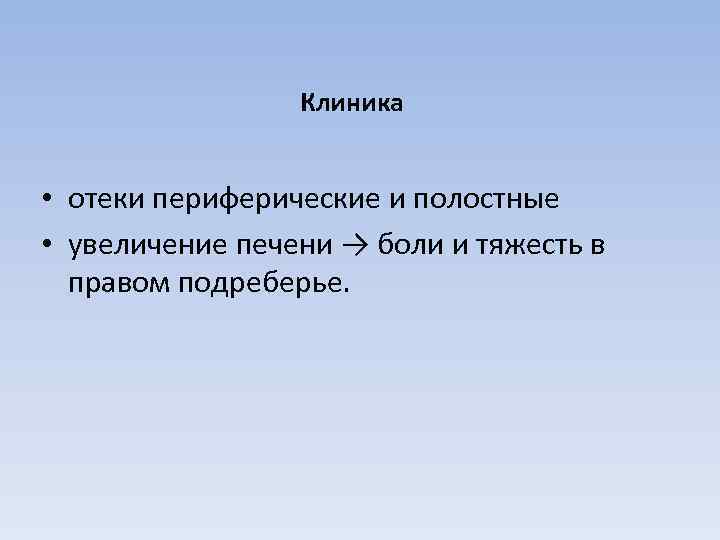 Клиника

• отеки периферические и полостные
• увеличение печени → боли и тяжесть в правом подреберье.